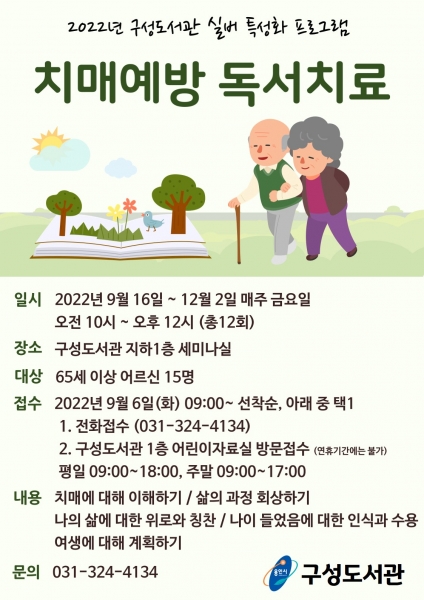 2022년 구성도서관 실버 특성화 프로그램

치매예방 독서치료

일시 2022년 9월 16일 ~ 12월 2일 매주 금요일
오전 10시 ~ 오후 12시 (총12회)

장소 구성도서관 지하1층 세미나실

대상 65세 이상 어르신 15명

접수 2022년 9월 6일(화) 09:00~ 선착순, 아래 중 택1
1. 전화접수 (031-324-4134)
2. 구성도서관 1층 어린이자료실 방문접수 (연휴기간에는 불가)
평일 09:00~18:00, 주말 09:00~17:00

내용 치매에 대해 이해하기 / 삶의 과정 회상하기
나의 삶에 대한 위로와 칭찬 / 나이 들었음에 대한 인식과 수용
여생에 대해 계획하기

문의 031-324-4134

용인시 구성도서관